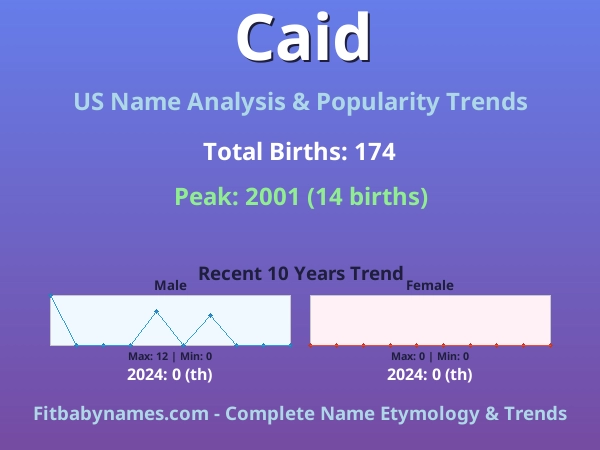 Caid

US Name Analysis & Popularity Trends

Total Births: 174

Peak: 2001 (14 births)

Recent 10 Years Trend

Male

Max: 12 | Min: 0

2024: 0 (th)

Female

Max: 0 | Min: 0

2024: 0 (th)

Fitbabynames.com - Complete Name Etymology & Trends